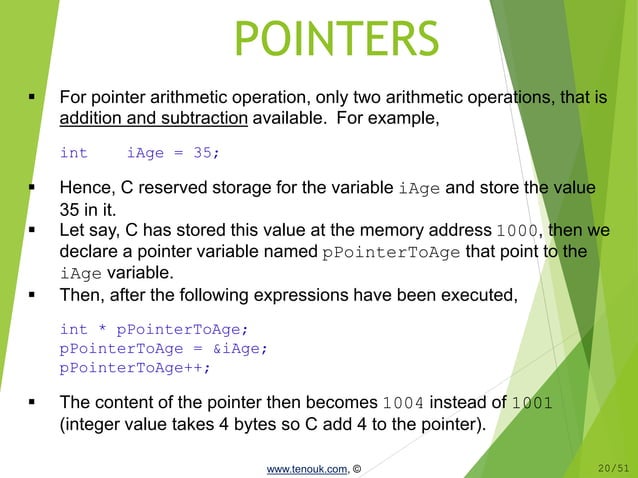 POINTERS

▪ For pointer arithmetic operation, only two arithmetic operations, that is addition and subtraction available. For example,

int iAge = 35;

▪ Hence, C reserved storage for the variable iAge and store the value 35 in it.
▪ Let say, C has stored this value at the memory address 1000, then we declare a pointer variable named pPointerToAge that point to the iAge variable.
▪ Then, after the following expressions have been executed,

int * pPointerToAge;
pPointerToAge = &iAge;
pPointerToAge++;

▪ The content of the pointer then becomes 1004 instead of 1001 (integer value takes 4 bytes so C add 4 to the pointer).

www.tenouk.com, ©

20/51